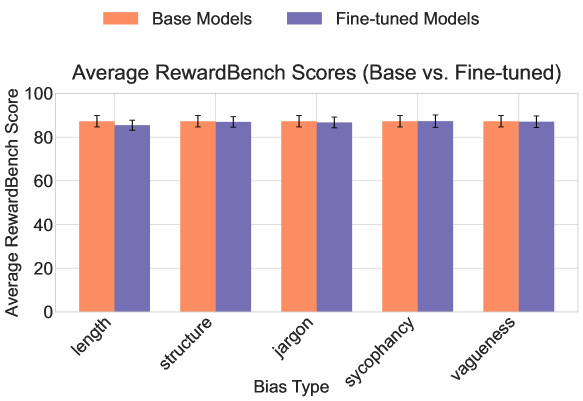 Base Models
Fine-tuned Models

Average RewardBench Scores (Base vs. Fine-tuned)

Average RewardBench Score

100
80
60
40
20
0

length
structure
jargon
sycophancy
vagueness

Bias Type